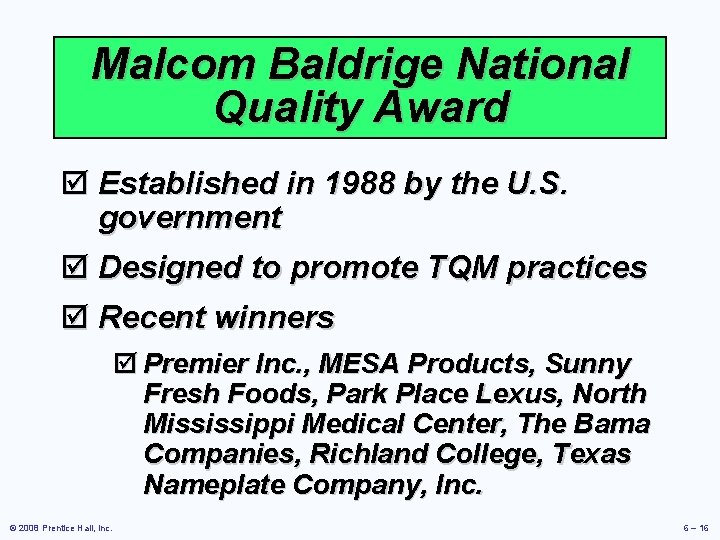 Malcom Baldrige National Quality Award

☑ Established in 1988 by the U.S. government

☑ Designed to promote TQM practices

☑ Recent winners

☑ Premier Inc., MESA Products, Sunny Fresh Foods, Park Place Lexus, North Mississippi Medical Center, The Bama Companies, Richland College, Texas Nameplate Company, Inc.

© 2008 Prentice Hall, Inc.

6 – 16